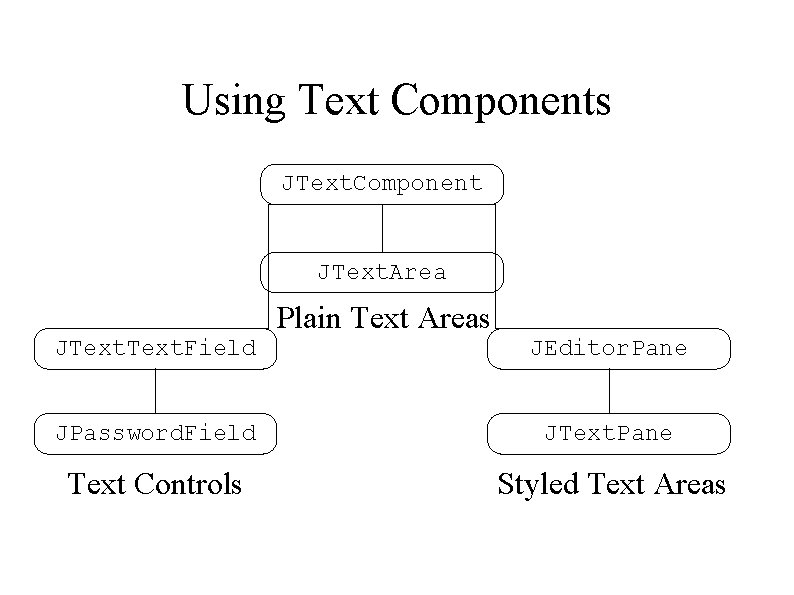 Using Text Components

JTextComponent

JTextArea

Plain Text Areas

JTextTextField

JPasswordField

Text Controls

JEditorPane

JTextPane

Styled Text Areas